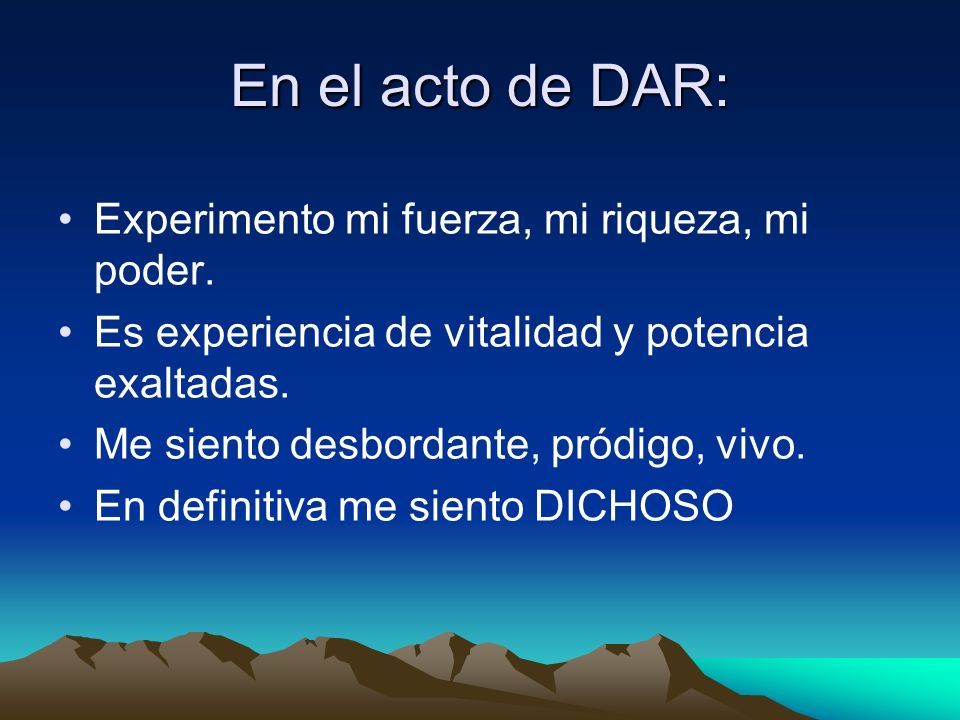 En el acto de DAR:

• Experimento mi fuerza, mi riqueza, mi poder.
• Es experiencia de vitalidad y potencia exaltadas.
• Me siento desbordante, pródigo, vivo.
• En definitiva me siento DICHOSO